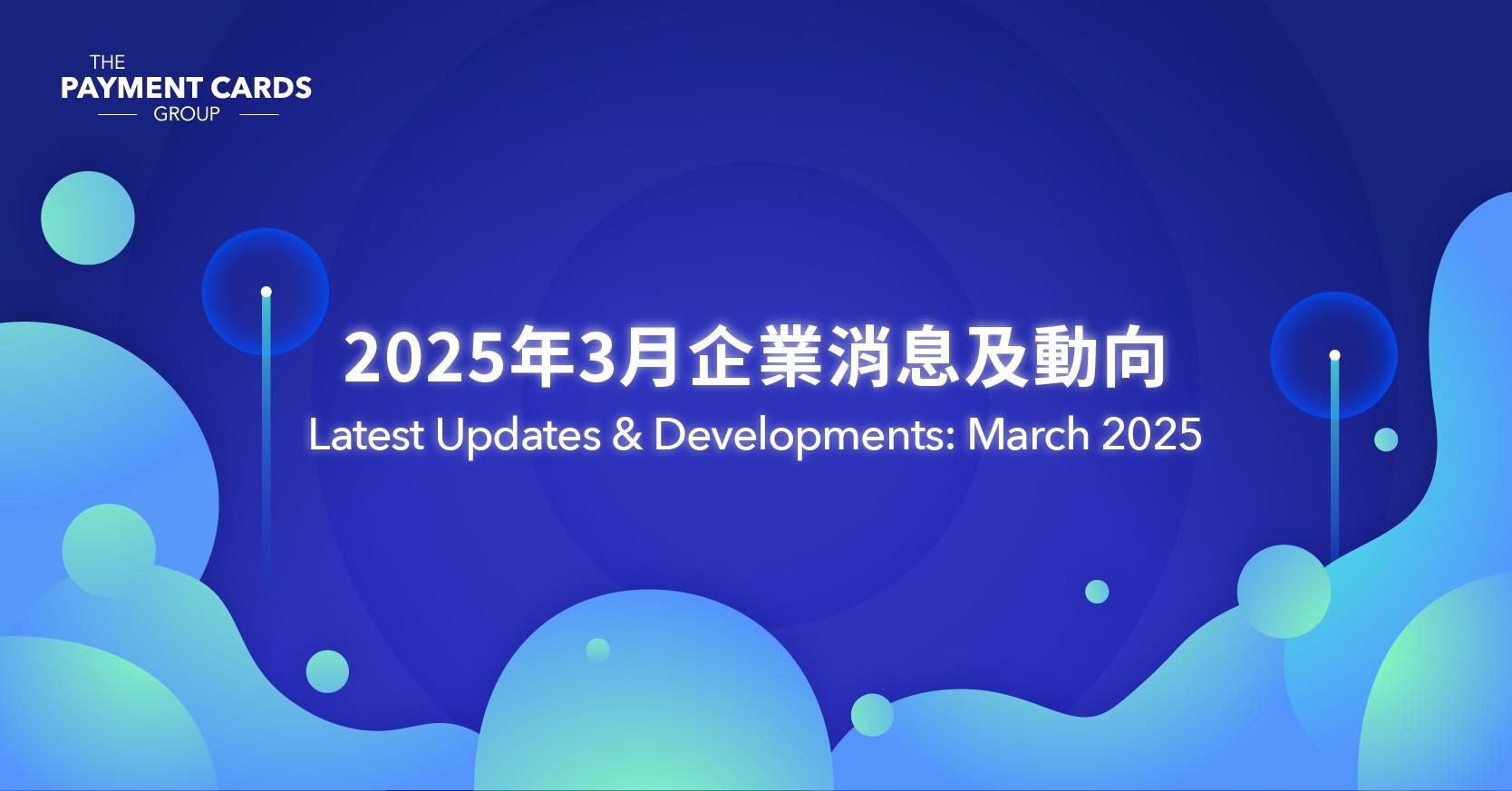 THE
PAYMENT CARDS
GROUP

2025年3月企業消息及動向
Latest Updates & Developments: March 2025